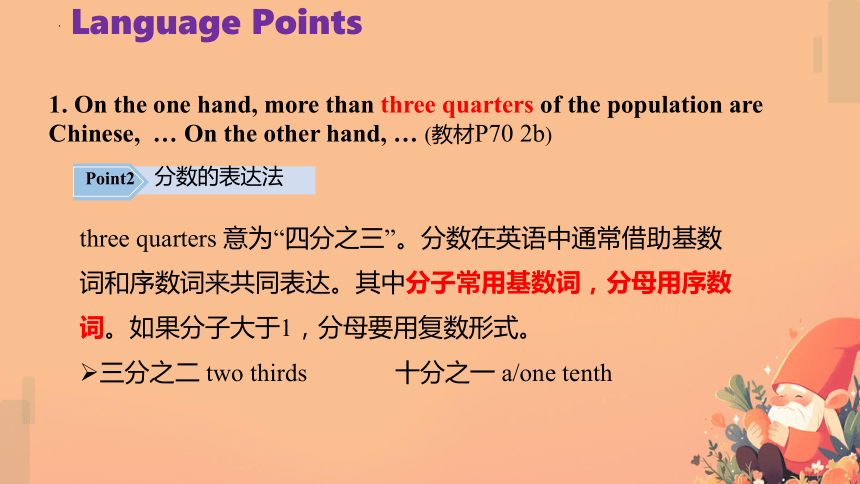 Language Points

1. On the one hand, more than three quarters of the population are Chinese, … On the other hand, … (教材P70 2b)

Point2 分数的表达法

three quarters 意为“四分之三”。分数在英语中通常借助基数词和序数词来共同表达。其中分子常用基数词，分母用序数词。如果分子大于1，分母要用复数形式。

➢三分之二 two thirds 十分之一 a/one tenth